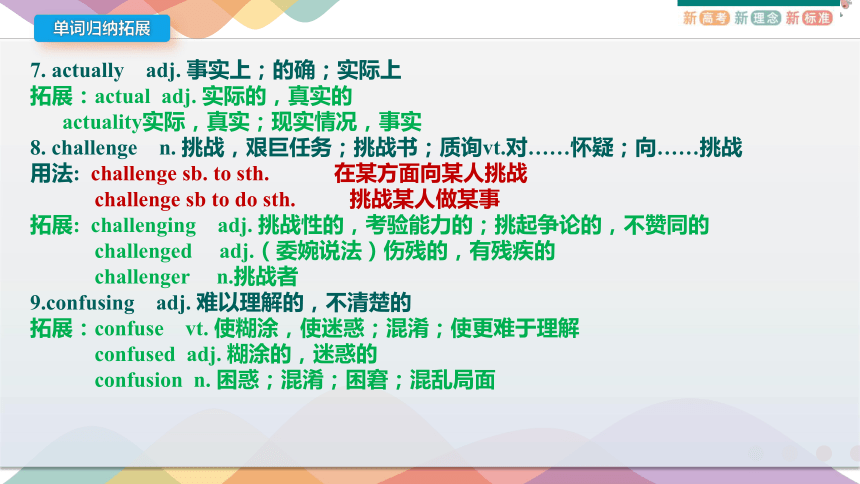 单词归纳拓展

新高考 新理念 新标准

7. actually adj. 事实上；的确；实际上
拓展：actual adj. 实际的，真实的
actuality实际，真实；现实情况，事实
8. challenge n. 挑战，艰巨任务；挑战书；质询vt.对……怀疑；向……挑战
用法: challenge sb. to sth. 在某方面向某人挑战
challenge sb to do sth. 挑战某人做某事
拓展: challenging adj. 挑战性的，考验能力的；挑起争论的，不赞同的
challenged adj.（委婉说法）伤残的，有残疾的
challenger n.挑战者
9.confusing adj. 难以理解的，不清楚的
拓展：confuse vt. 使糊涂，使迷惑；混淆；使更难于理解
confused adj. 糊涂的，迷惑的
confusion n. 困惑；混淆；困窘；混乱局面